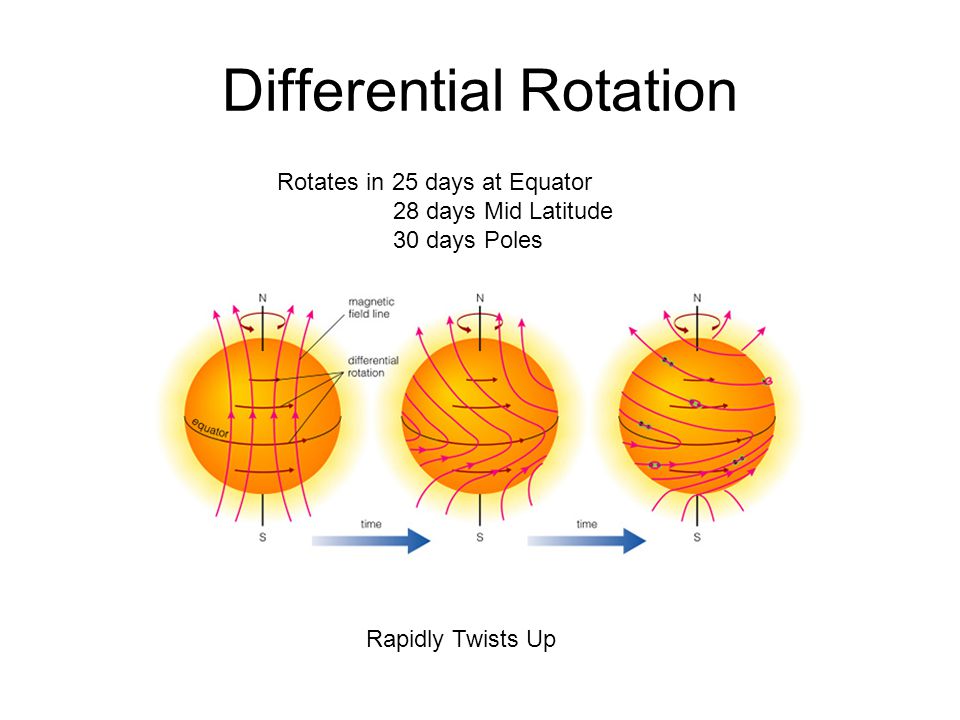 Differential Rotation

Rotates in 25 days at Equator
28 days Mid Latitude
30 days Poles

N
magnetic field line
differential rotation
equator
S

time

N
S

time

N
S

Rapidly Twists Up